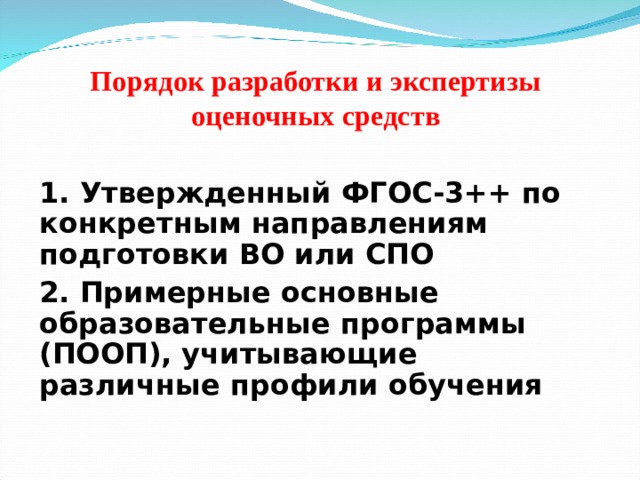 Порядок разработки и экспертизы оценочных средств

1. Утвержденный ФГОС-3++ по конкретным направлениям подготовки ВО или СПО

2. Примерные основные образовательные программы (ПООП), учитывающие различные профили обучения